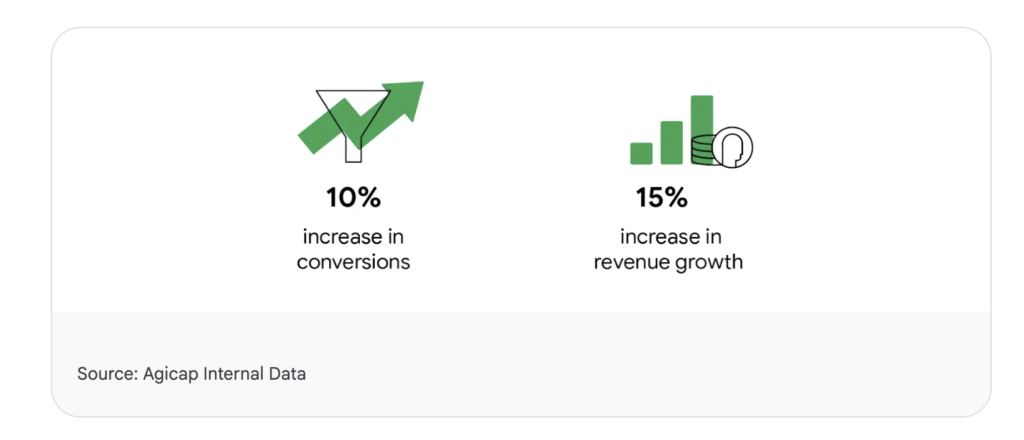 10%

increase in conversions

15%

increase in revenue growth

Source: Agicap Internal Data